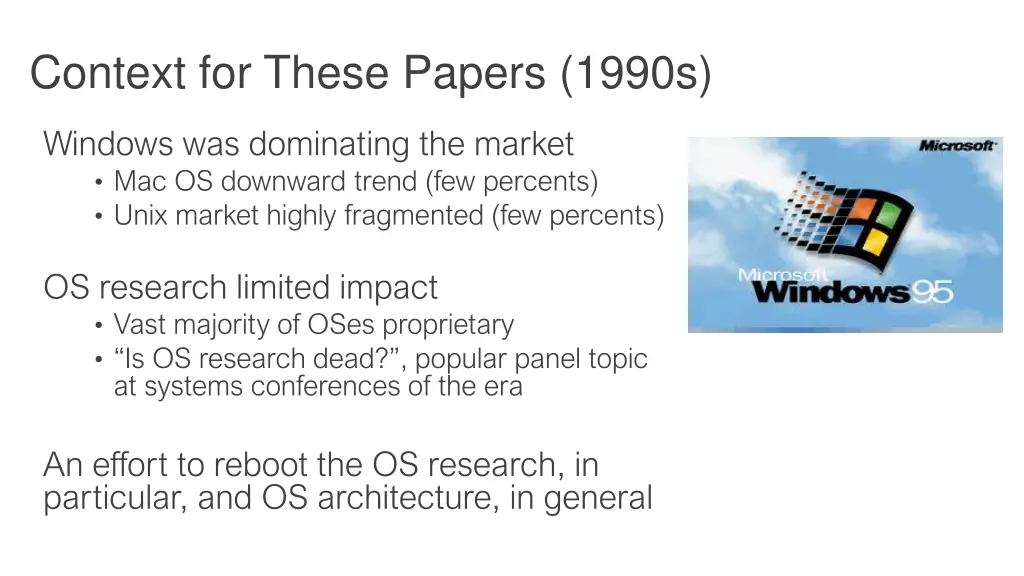 Context for These Papers (1990s)

Windows was dominating the market
• Mac OS downward trend (few percents)
• Unix market highly fragmented (few percents)

OS research limited impact
• Vast majority of OSes proprietary
• “Is OS research dead?”, popular panel topic at systems conferences of the era

An effort to reboot the OS research, in particular, and OS architecture, in general

Microsoft

Microsoft Windows95